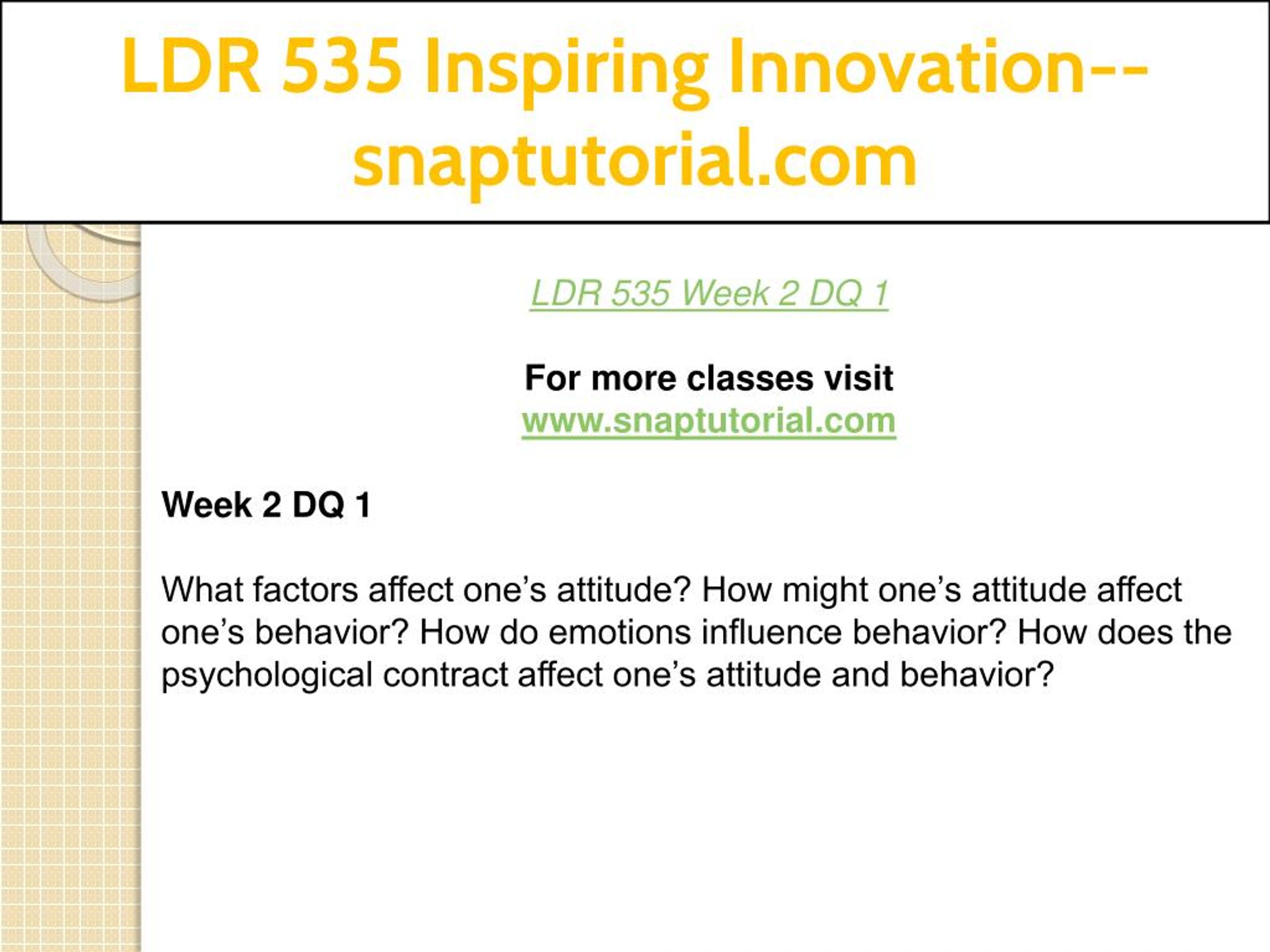 LDR 535 Inspiring Innovation--snaptutorial.com

LDR 535 Week 2 DQ 1

For more classes visit
www.snaptutorial.com

Week 2 DQ 1

What factors affect one’s attitude? How might one’s attitude affect one’s behavior? How do emotions influence behavior? How does the psychological contract affect one’s attitude and behavior?